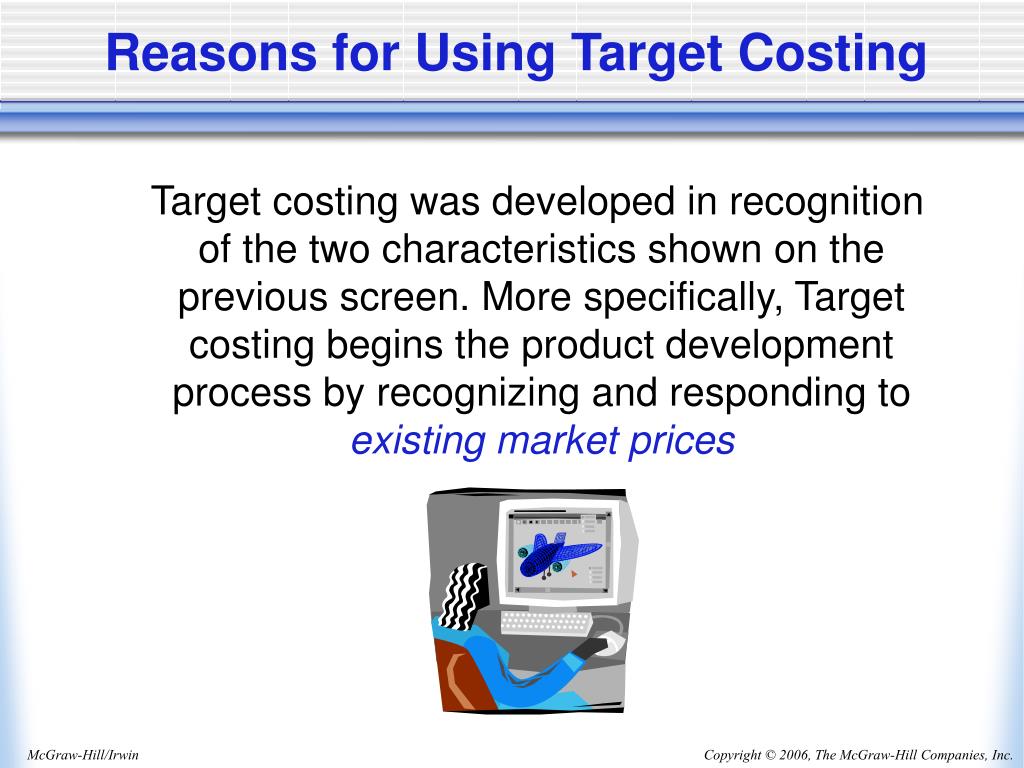 Reasons for Using Target Costing

Target costing was developed in recognition of the two characteristics shown on the previous screen. More specifically, Target costing begins the product development process by recognizing and responding to existing market prices

McGraw-Hill/Irwin

Copyright © 2006, The McGraw-Hill Companies, Inc.